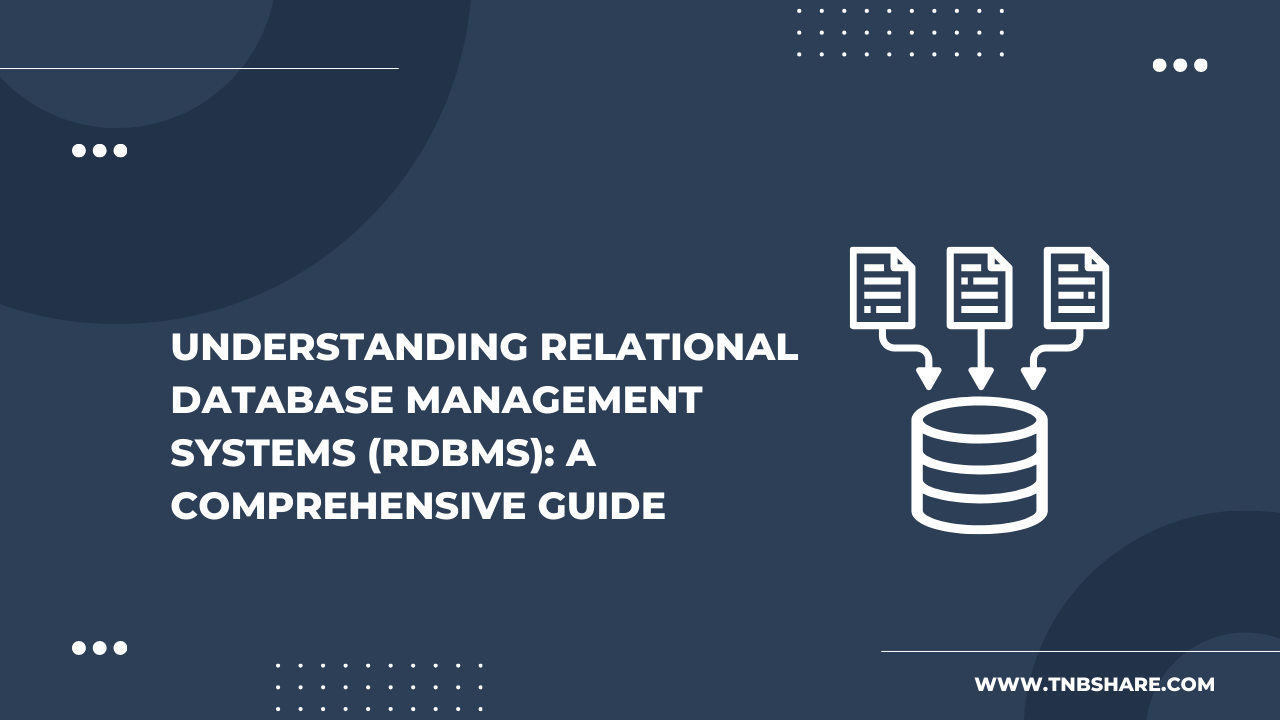 UNDERSTANDING RELATIONAL DATABASE MANAGEMENT SYSTEMS (RDBMS): A COMPREHENSIVE GUIDE

WWW.TNBSHARE.COM